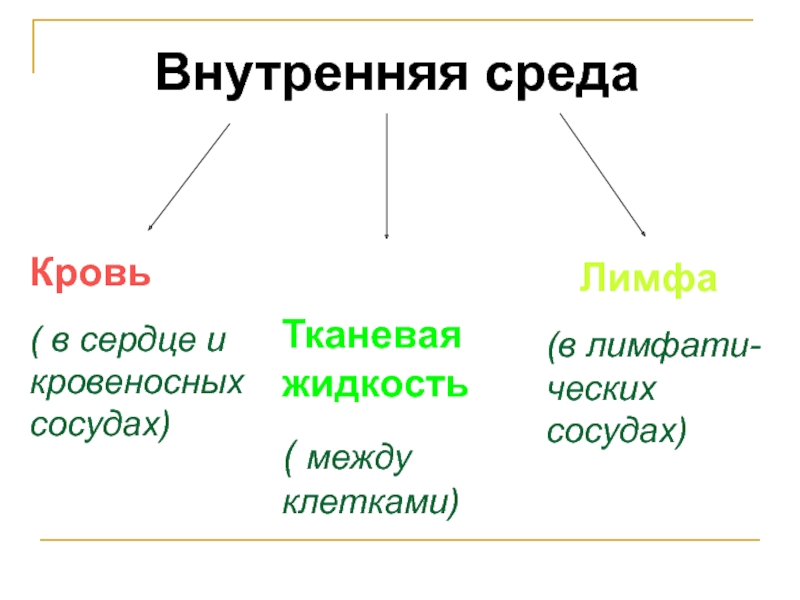 Внутренняя среда

Кровь

( в сердце и кровеносных сосудах)

Тканевая жидкость

( между клетками)

Лимфа

(в лимфатических сосудах)